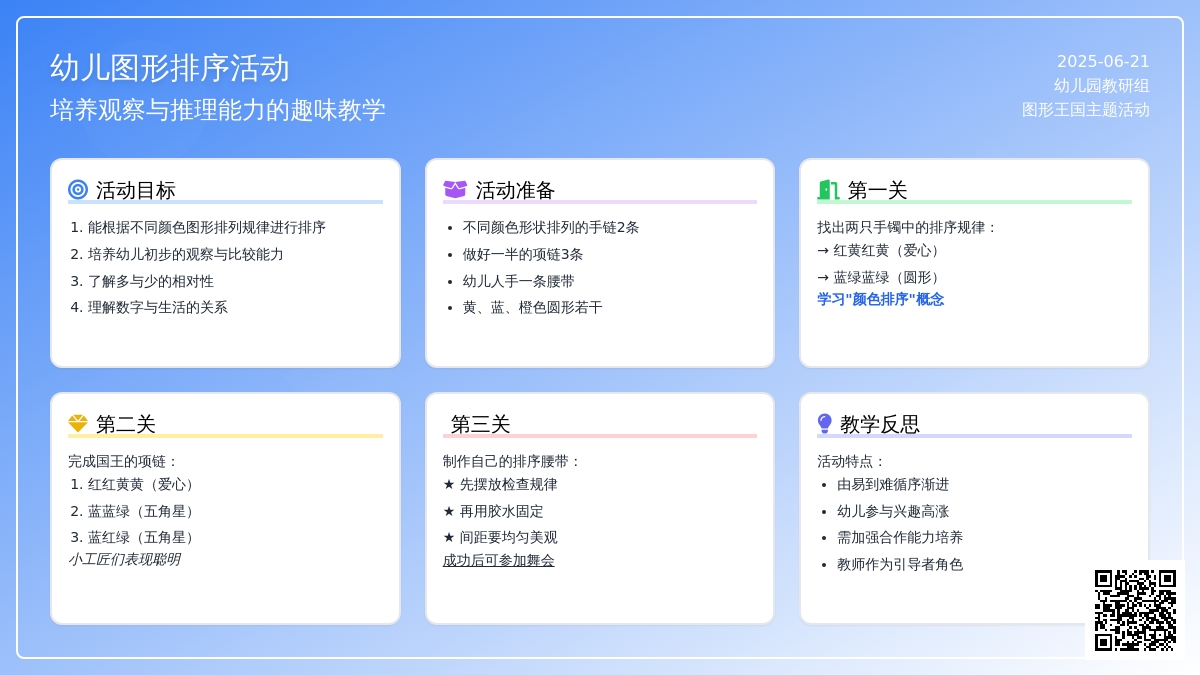 幼儿图形排序活动
培养观察与推理能力的趣味教学

2025-06-21
幼儿园教研组
图形王国主题活动

活动目标
1. 能根据不同颜色图形排列规律进行排序
2. 培养幼儿初步的观察与比较能力
3. 了解多与少的相对性
4. 理解数字与生活的关系

活动准备
• 不同颜色形状排列的手链2条
• 做好一半的项链3条
• 幼儿人手一条腰带
• 黄、蓝、橙色圆形若干

第一关
找出两只手镯中的排序规律：
→ 红黄红黄（爱心）
→ 蓝绿蓝绿（圆形）
学习"颜色排序"概念

第二关
完成国王的项链：
1. 红红黄黄（爱心）
2. 蓝蓝绿（五角星）
3. 蓝红绿（五角星）
小工匠们表现聪明

第三关
制作自己的排序腰带：
★ 先摆放检查规律
★ 再用胶水固定
★ 间距要均匀美观
成功后可参加舞会

教学反思
活动特点：
• 由易到难循序渐进
• 幼儿参与兴趣高涨
• 需加强合作能力培养
• 教师作为引导者角色